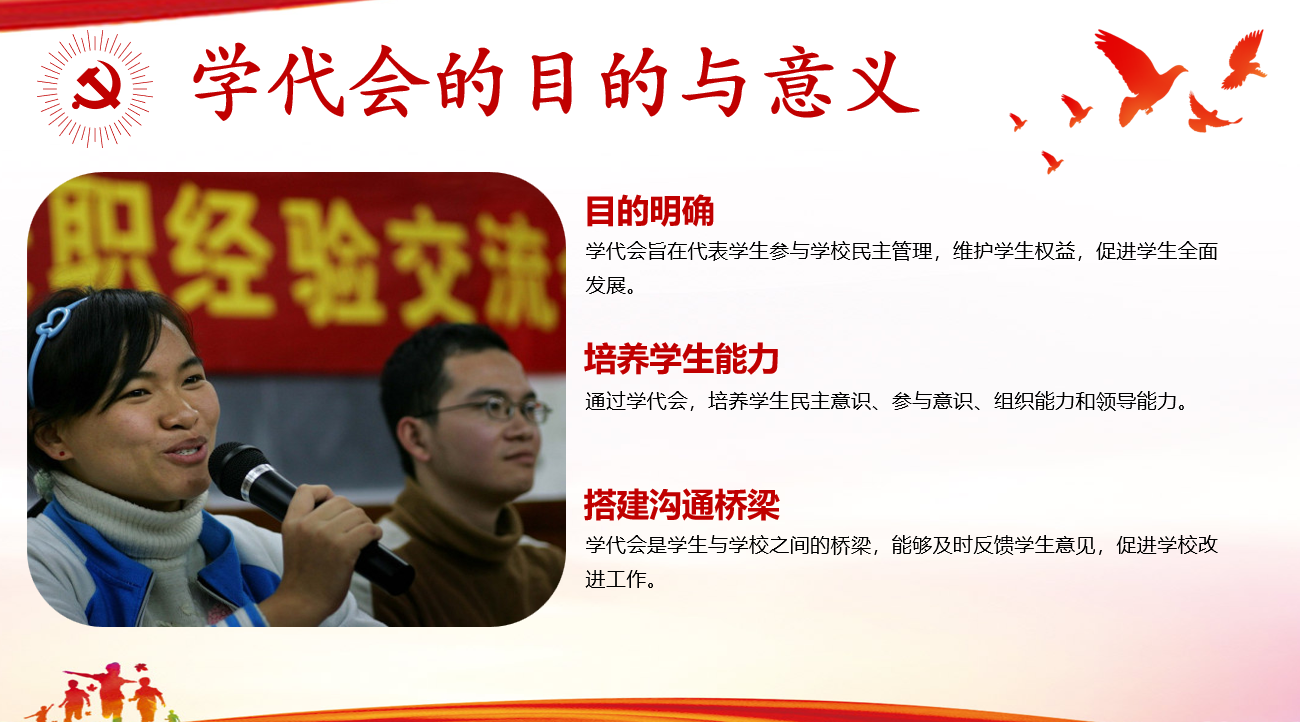 学代会的目的与意义

职经验交流

目的明确
学代会旨在代表学生参与学校民主管理，维护学生权益，促进学生全面发展。

培养学生能力
通过学代会，培养学生民主意识、参与意识、组织能力和领导能力。

搭建沟通桥梁
学代会是学生与学校之间的桥梁，能够及时反馈学生意见，促进学校改进工作。